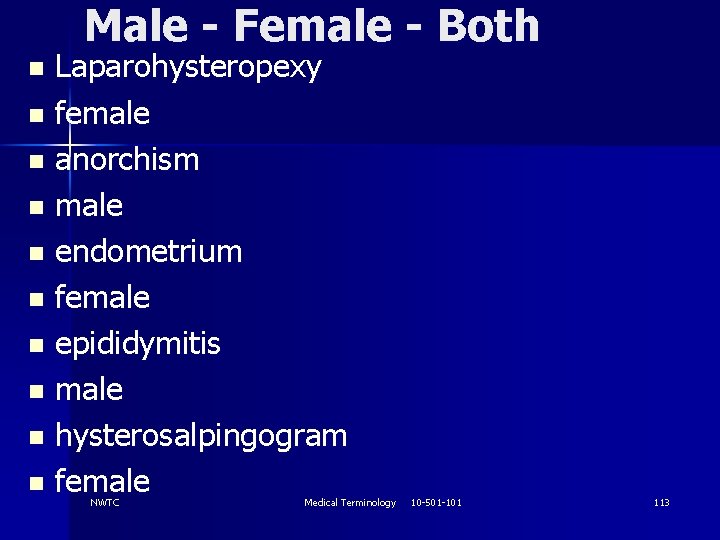 Male - Female - Both

- Laparohysteropexy
- female
- anorchism
- male
- endometrium
- female
- epididymitis
- male
- hysterosalpingogram
- female

NWTC Medical Terminology 10-501-101 113